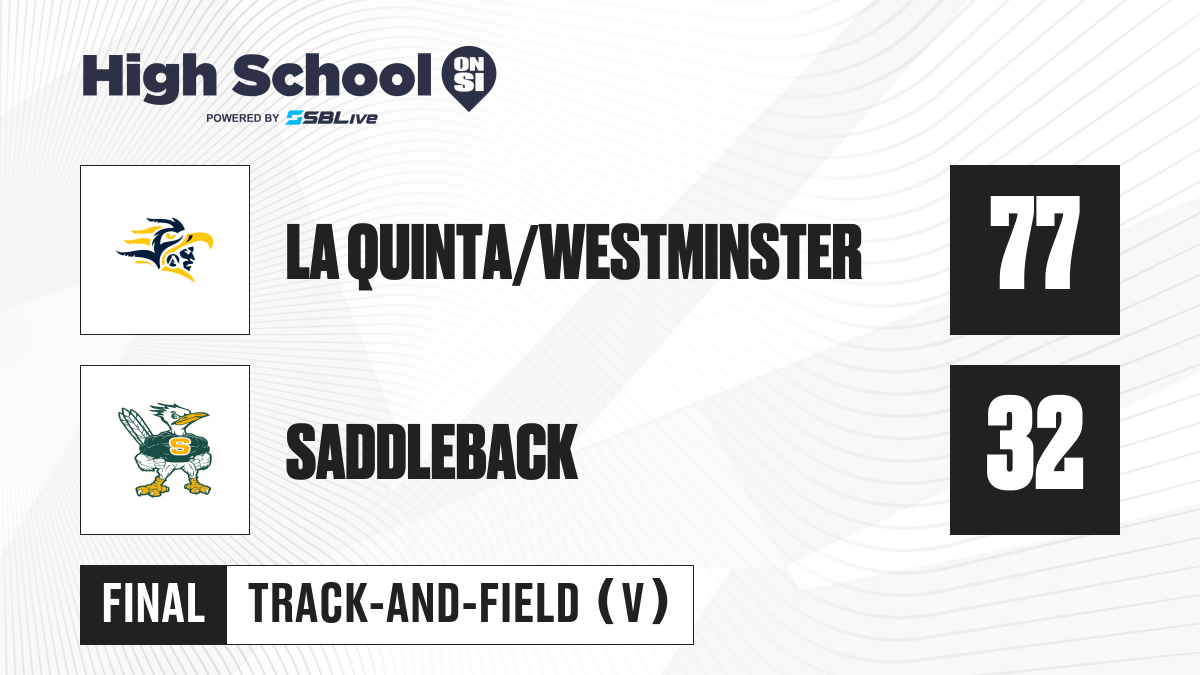 High School ON SI
POWERED BY SBLive

LA QUINTA/WESTMINSTER
77

S
SADDLEBACK
32

FINAL
TRACK-AND-FIELD (V)